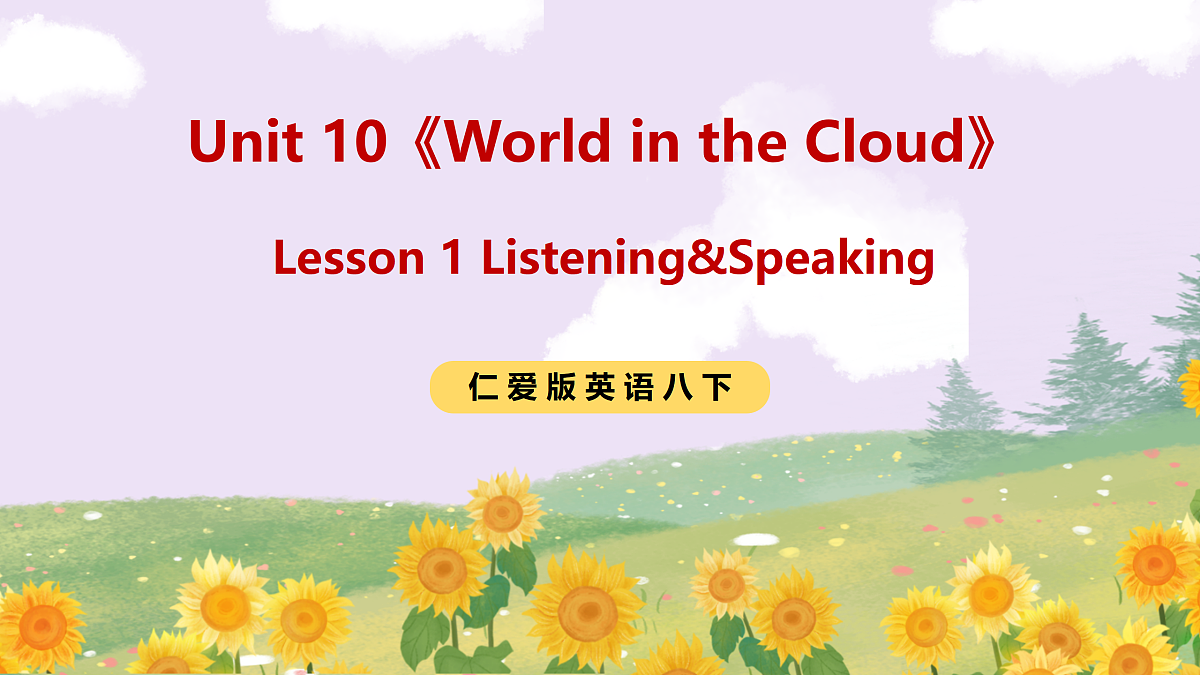 Unit 10《World in the Cloud》

Lesson 1 Listening&Speaking

仁爱版英语八下